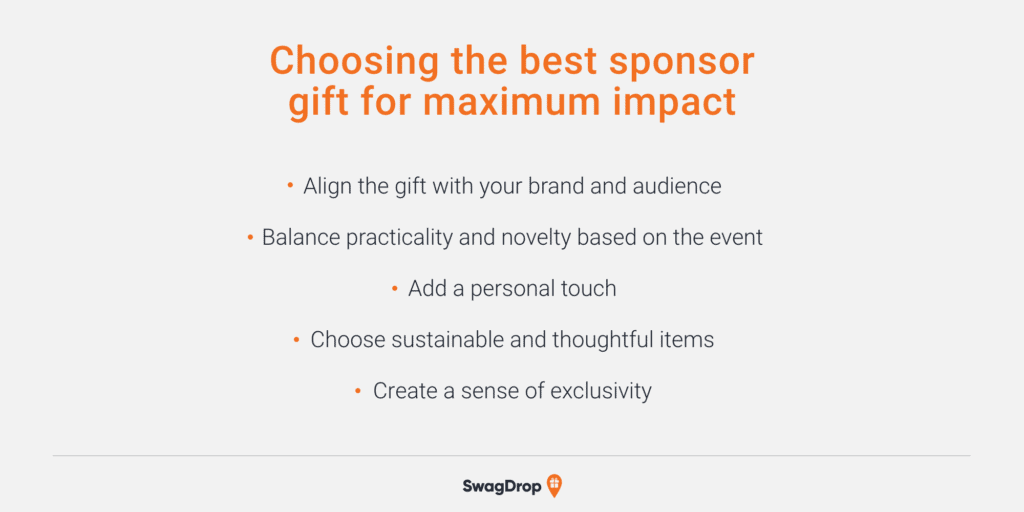 Choosing the best sponsor gift for maximum impact

• Align the gift with your brand and audience

• Balance practicality and novelty based on the event

• Add a personal touch

• Choose sustainable and thoughtful items

• Create a sense of exclusivity

SwagDrop